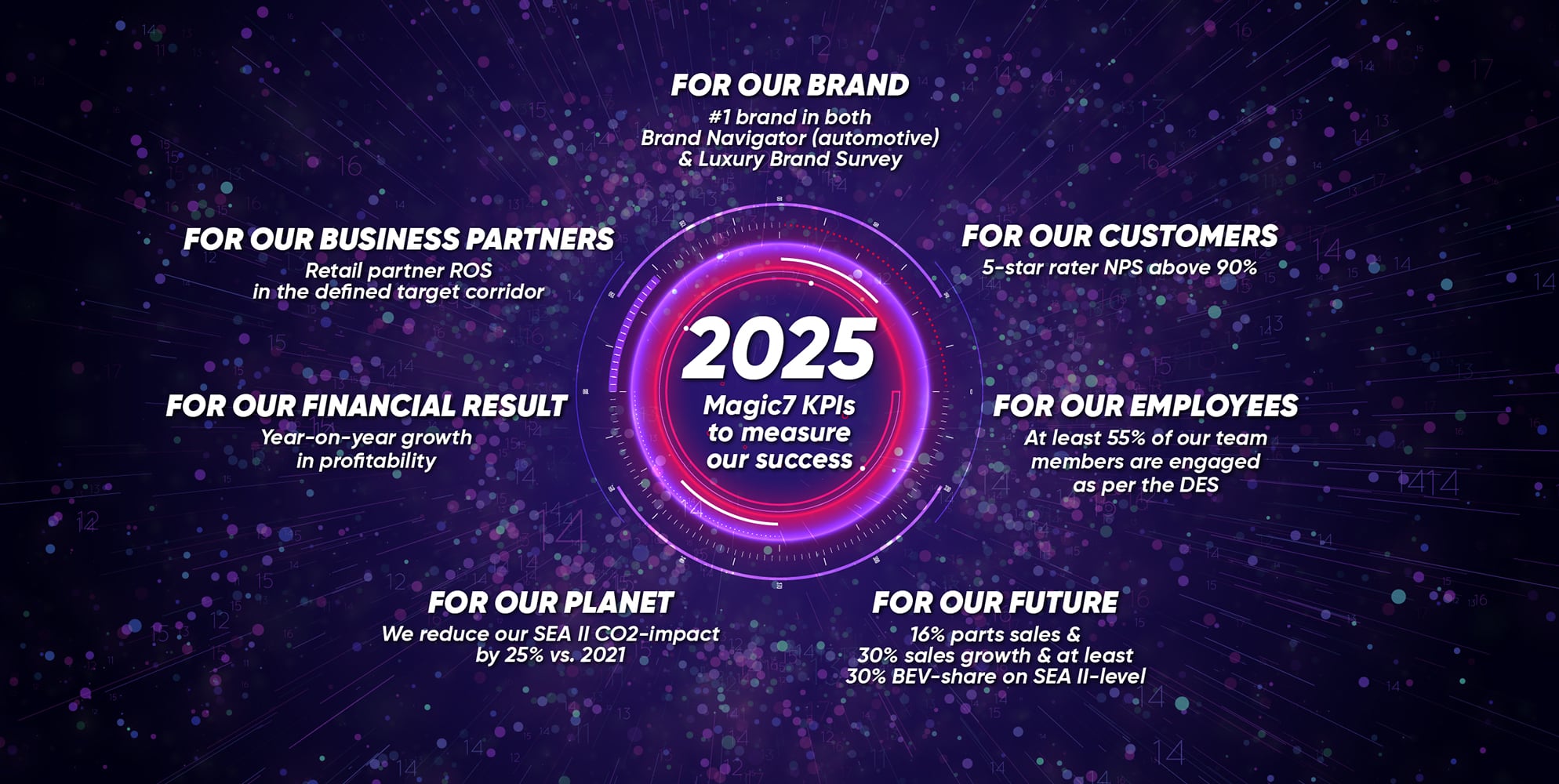 FOR OUR BRAND
#1 brand in both Brand Navigator (automotive) & Luxury Brand Survey

FOR OUR BUSINESS PARTNERS
Retail partner ROS in the defined target corridor

FOR OUR CUSTOMERS
5-star rater NPS above 90%

2025
Magic7 KPIs to measure our success

FOR OUR FINANCIAL RESULT
Year-on-year growth in profitability

FOR OUR EMPLOYEES
At least 55% of our team members are engaged as per the DES

FOR OUR PLANET
We reduce our SEA II CO2-impact by 25% vs. 2021

FOR OUR FUTURE
16% parts sales & 30% sales growth & at least 30% BEV-share on SEA II-level